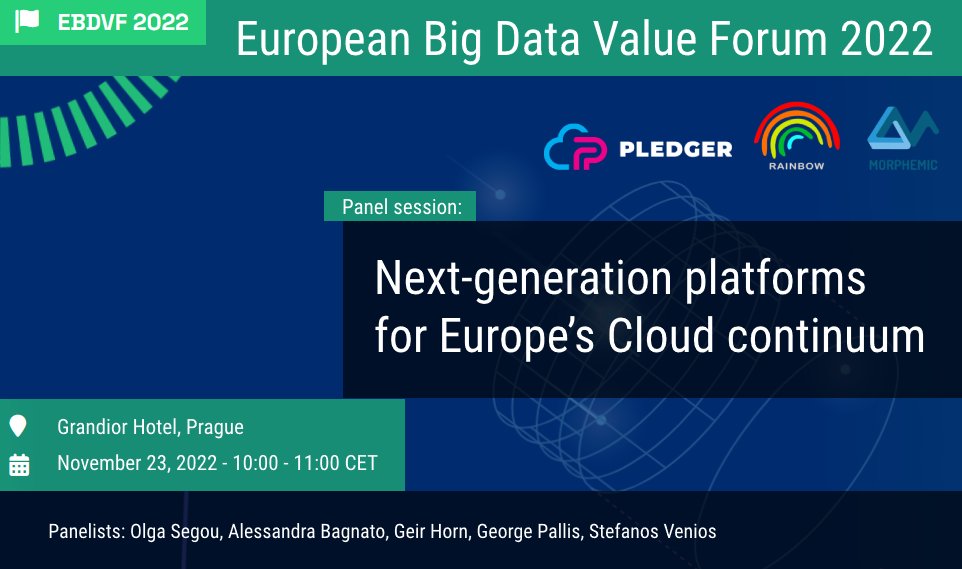 EBDVF 2022

European Big Data Value Forum 2022

PLEDGER

RAINBOW

MORPHEMIC

Panel session:

Next-generation platforms for Europe's Cloud continuum

Grandior Hotel, Prague

November 23, 2022 - 10:00 - 11:00 CET

Panelists: Olga Segou, Alessandra Bagnato, Geir Horn, George Pallis, Stefanos Venios